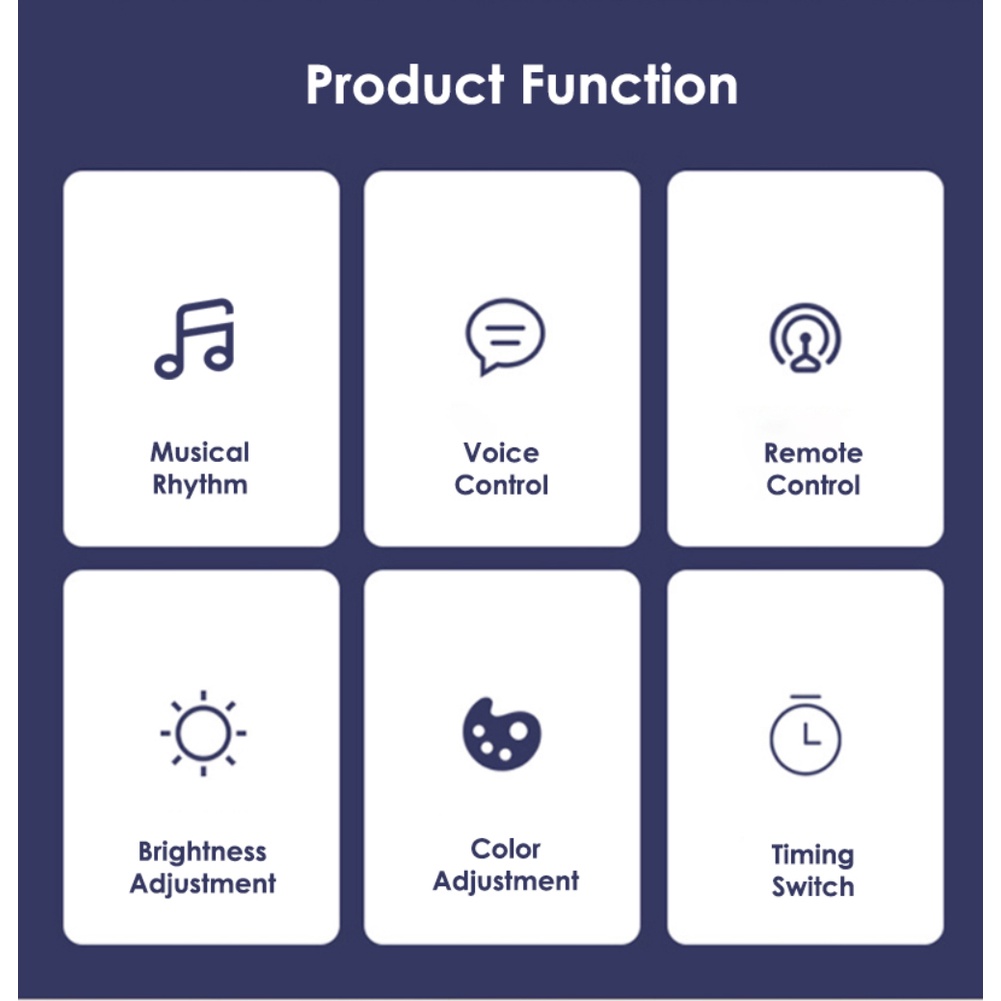 Product Function

Musical Rhythm

Voice Control

Remote Control

Brightness Adjustment

Color Adjustment

Timing Switch